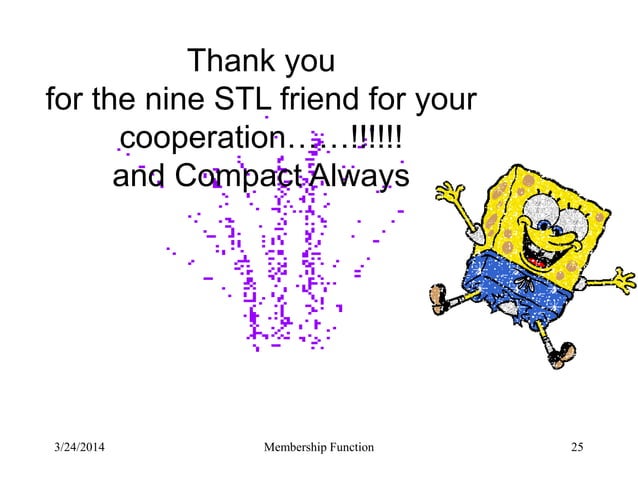 Thank you
for the nine STL friend for your cooperation……!!!!!!
and Compact Always

3/24/2014 Membership Function 25